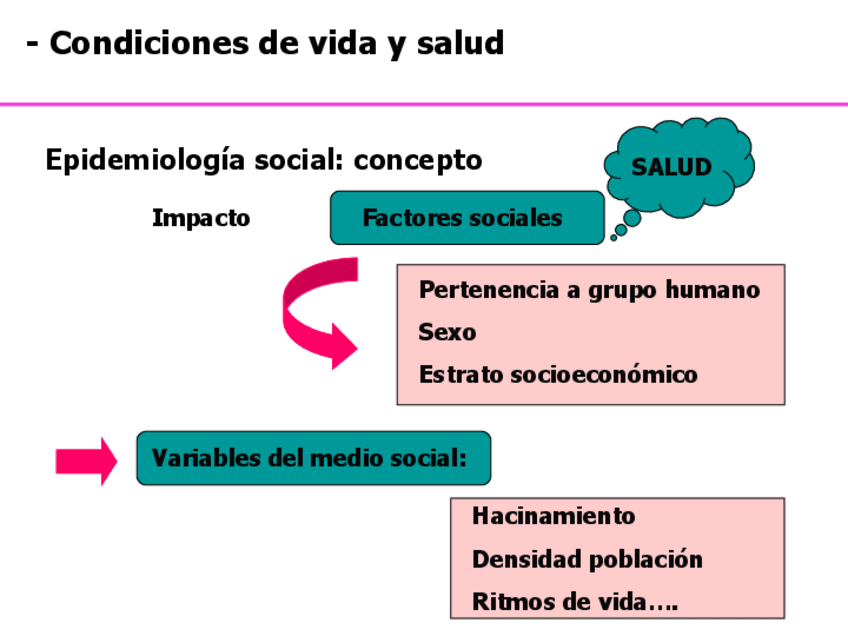 - Condiciones de vida y salud

Epidemiología social: concepto

SALUD

Impacto

Factores sociales

Pertenencia a grupo humano

Sexo

Estrato socioeconómico

Variables del medio social:

Hacinamiento

Densidad población

Ritmos de vida….